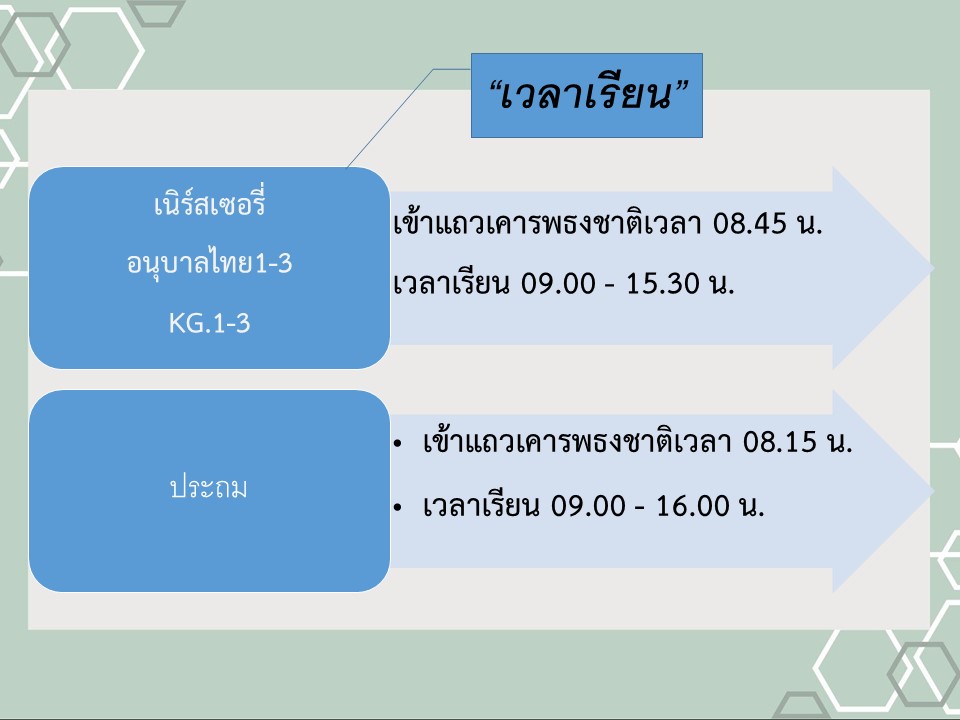 “เวลาเรียน”

เนิร์สเซอรี่
อนุบาลไทย1-3
KG.1-3

เข้าแถวเคารพธงชาติเวลา 08.45 น.
เวลาเรียน 09.00 - 15.30 น.

ประถม

• เข้าแถวเคารพธงชาติเวลา 08.15 น.
• เวลาเรียน 09.00 - 16.00 น.